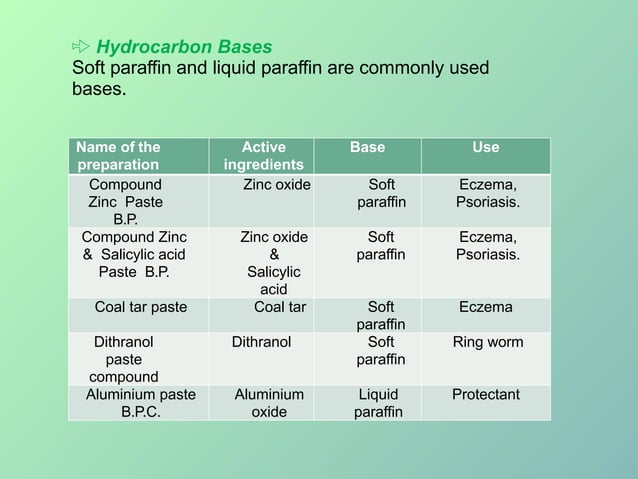 ➪ Hydrocarbon Bases
Soft paraffin and liquid paraffin are commonly used bases.

| Name of the preparation | Active ingredients | Base | Use |
|---|---|---|---|
| Compound Zinc Paste B.P. | Zinc oxide | Soft paraffin | Eczema, Psoriasis. |
| Compound Zinc & Salicylic acid Paste B.P. | Zinc oxide & Salicylic acid | Soft paraffin | Eczema, Psoriasis. |
| Coal tar paste | Coal tar | Soft paraffin | Eczema |
| Dithranol paste compound | Dithranol | Soft paraffin | Ring worm |
| Aluminium paste B.P.C. | Aluminium oxide | Liquid paraffin | Protectant |